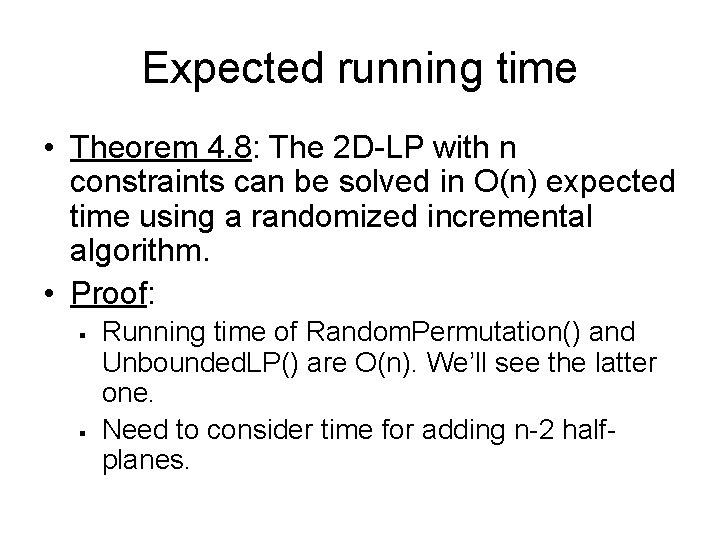 Expected running time

• Theorem 4.8: The 2D-LP with n constraints can be solved in O(n) expected time using a randomized incremental algorithm.

• Proof:

▪ Running time of RandomPermutation() and UnboundedLP() are O(n). We'll see the latter one.

▪ Need to consider time for adding n-2 half-planes.